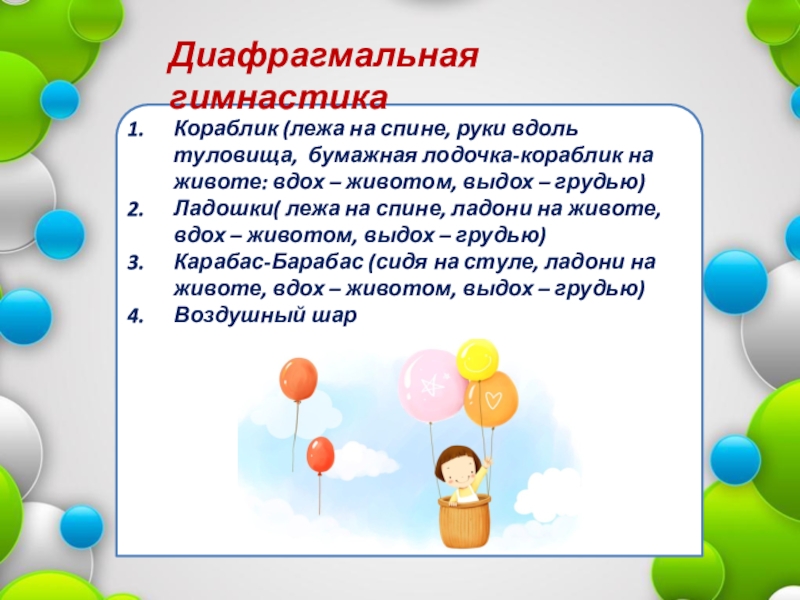 Диафрагмальная гимнастика

1. Кораблик (лежа на спине, руки вдоль туловища,  бумажная лодочка-кораблик на животе: вдох – животом, выдох – грудью)
2. Ладошки( лежа на спине, ладони на животе, вдох – животом, выдох – грудью)
3. Карабас-Барабас (сидя на стуле, ладони на животе, вдох – животом, выдох – грудью)
4. Воздушный шар